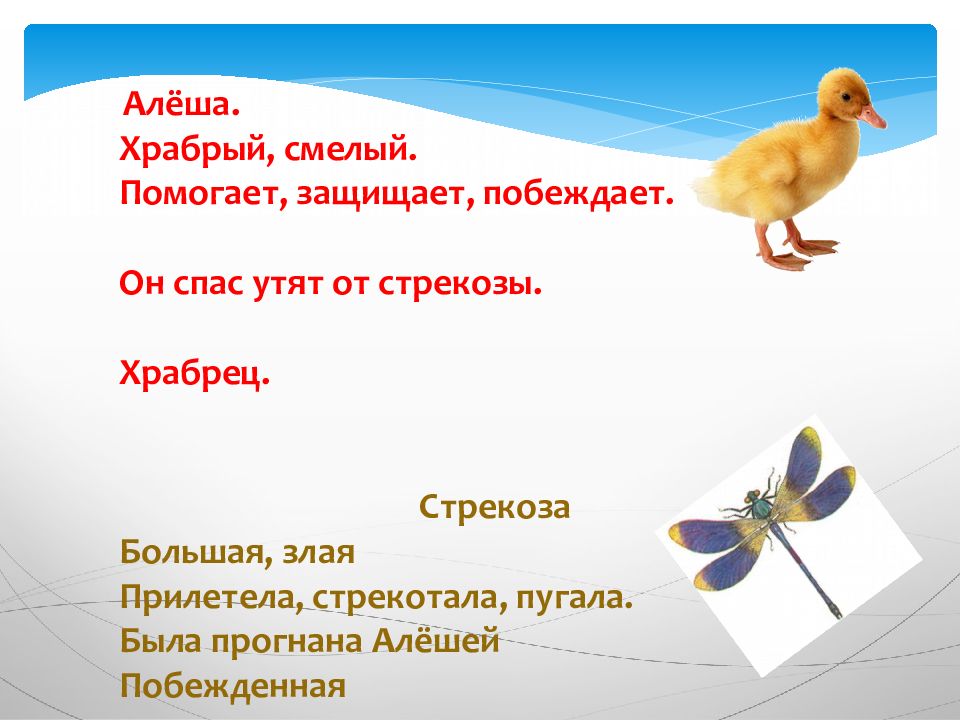 Алёша.
Храбрый, смелый.
Помогает, защищает, побеждает.

Он спас утят от стрекозы.

Храбрец.

Стрекоза
Большая, злая
Прилетела, стрекотала, пугала.
Была прогнана Алёшей
Побежденная